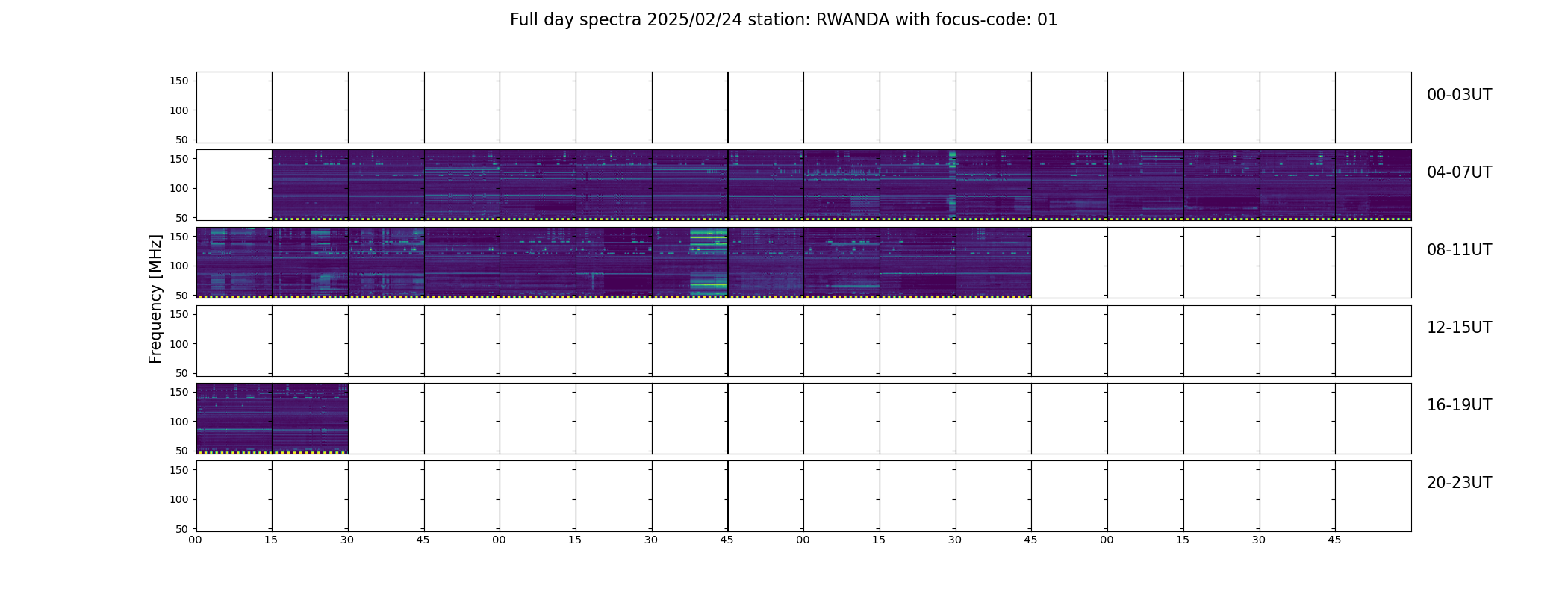 Full day spectra 2025/02/24 station: RWANDA with focus-code: 01

Frequency [MHz]

150
100
50
00-03UT

150
100
50
04-07UT

150
100
50
08-11UT

150
100
50
12-15UT

150
100
50
16-19UT

150
100
50
20-23UT

00 15 30 45 00 15 30 45 00 15 30 45 00 15 30 45